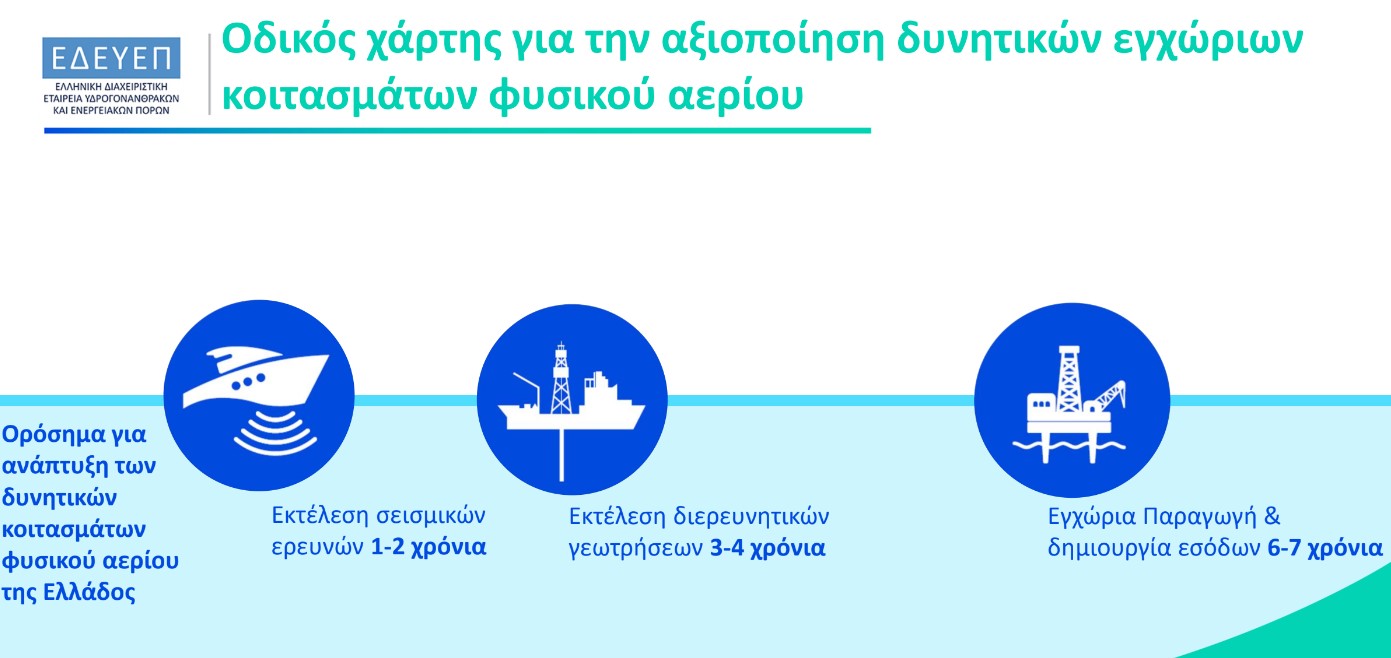 ΕΔΕΥΕΠ
ΕΛΛΗΝΙΚΗ ΔΙΑΧΕΙΡΙΣΤΙΚΗ ΕΤΑΙΡΕΙΑ ΥΔΡΟΓΟΝΑΝΘΡΑΚΩΝ ΚΑΙ ΕΝΕΡΓΕΙΑΚΩΝ ΠΟΡΩΝ

Οδικός χάρτης για την αξιοποίηση δυνητικών εγχώριων κοιτασμάτων φυσικού αερίου

Ορόσημα για ανάπτυξη των δυνητικών κοιτασμάτων φυσικού αερίου της Ελλάδος

Εκτέλεση σεισμικών ερευνών 1-2 χρόνια

Εκτέλεση διερευνητικών γεωτρήσεων 3-4 χρόνια

Εγχώρια Παραγωγή & δημιουργία εσόδων 6-7 χρόνια